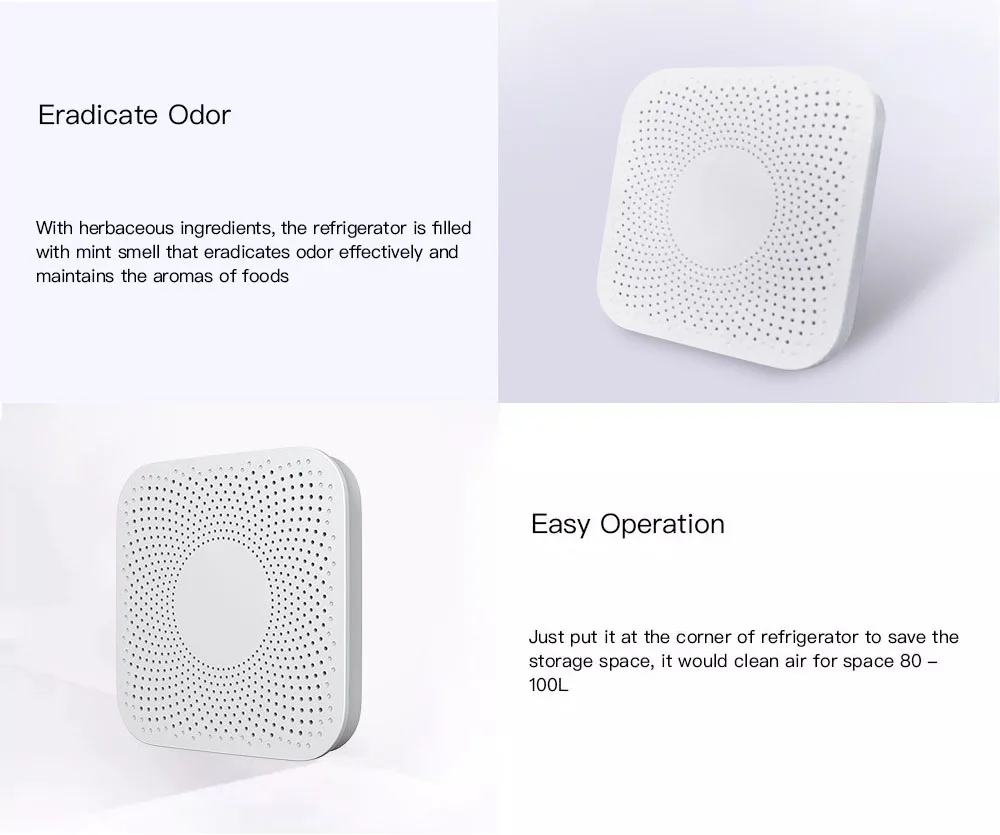 Eradicate Odor

With herbaceous ingredients, the refrigerator is filled with mint smell that eradicates odor effectively and maintains the aromas of foods

Easy Operation

Just put it at the corner of refrigerator to save the storage space, it would clean air for space 80 – 100L